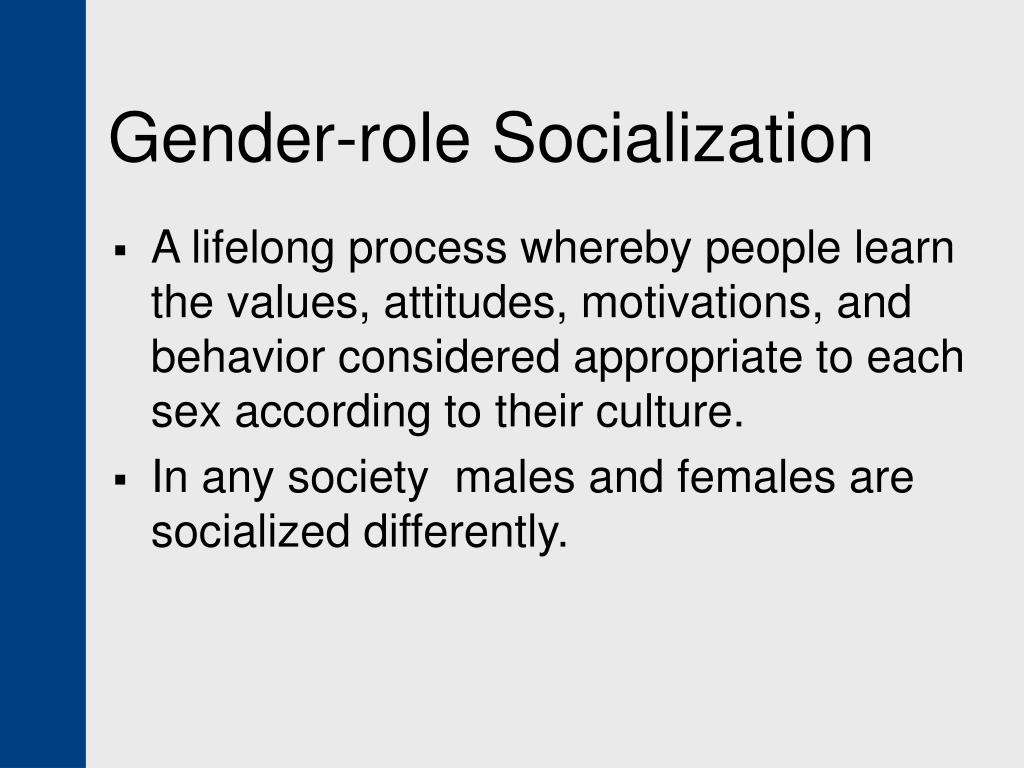 Gender-role Socialization

▪ A lifelong process whereby people learn the values, attitudes, motivations, and behavior considered appropriate to each sex according to their culture.

▪ In any society  males and females are socialized differently.